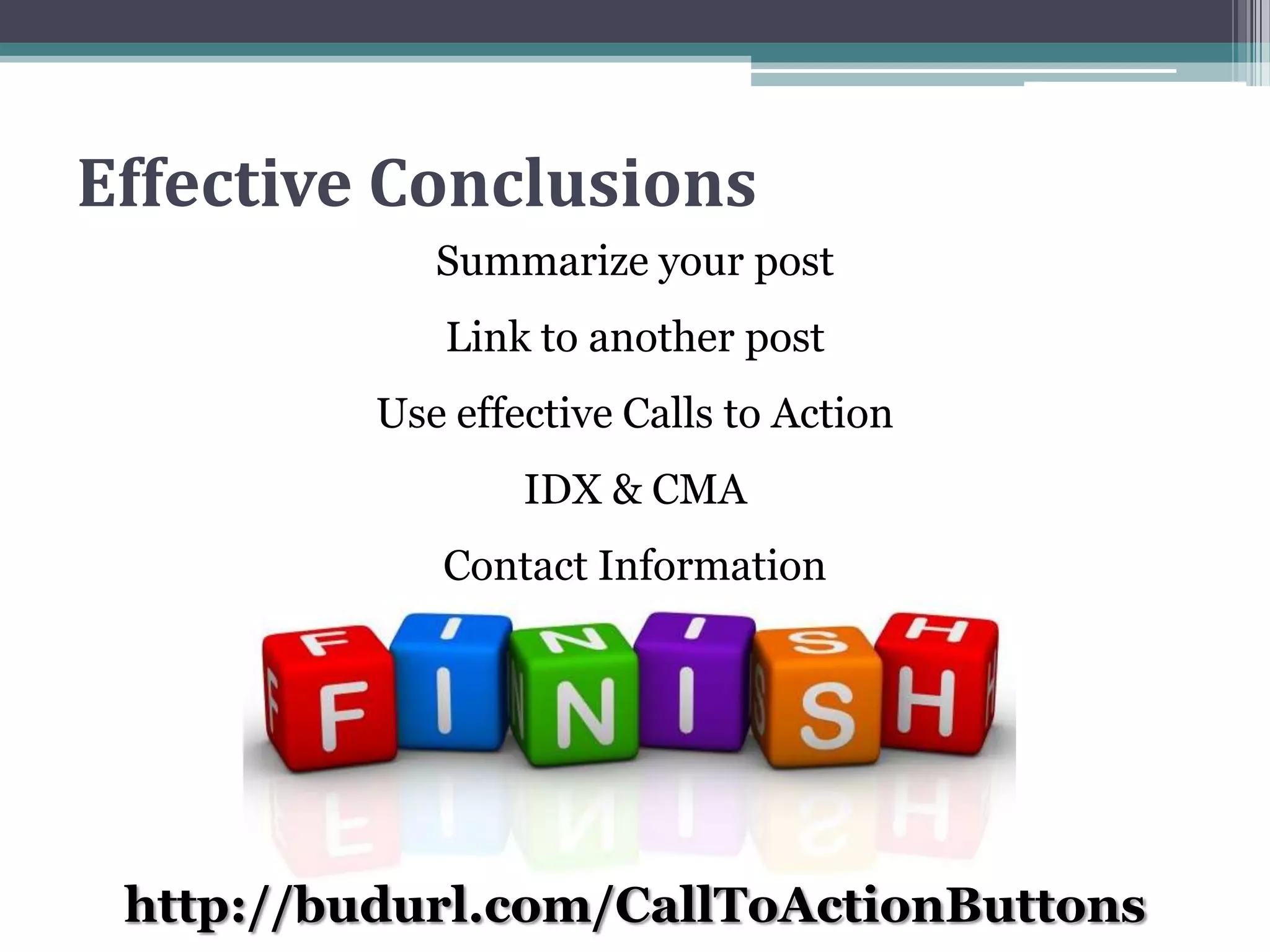 Effective Conclusions

Summarize your post

Link to another post

Use effective Calls to Action

IDX & CMA

Contact Information

FINISH

http://budurl.com/CallToActionButtons